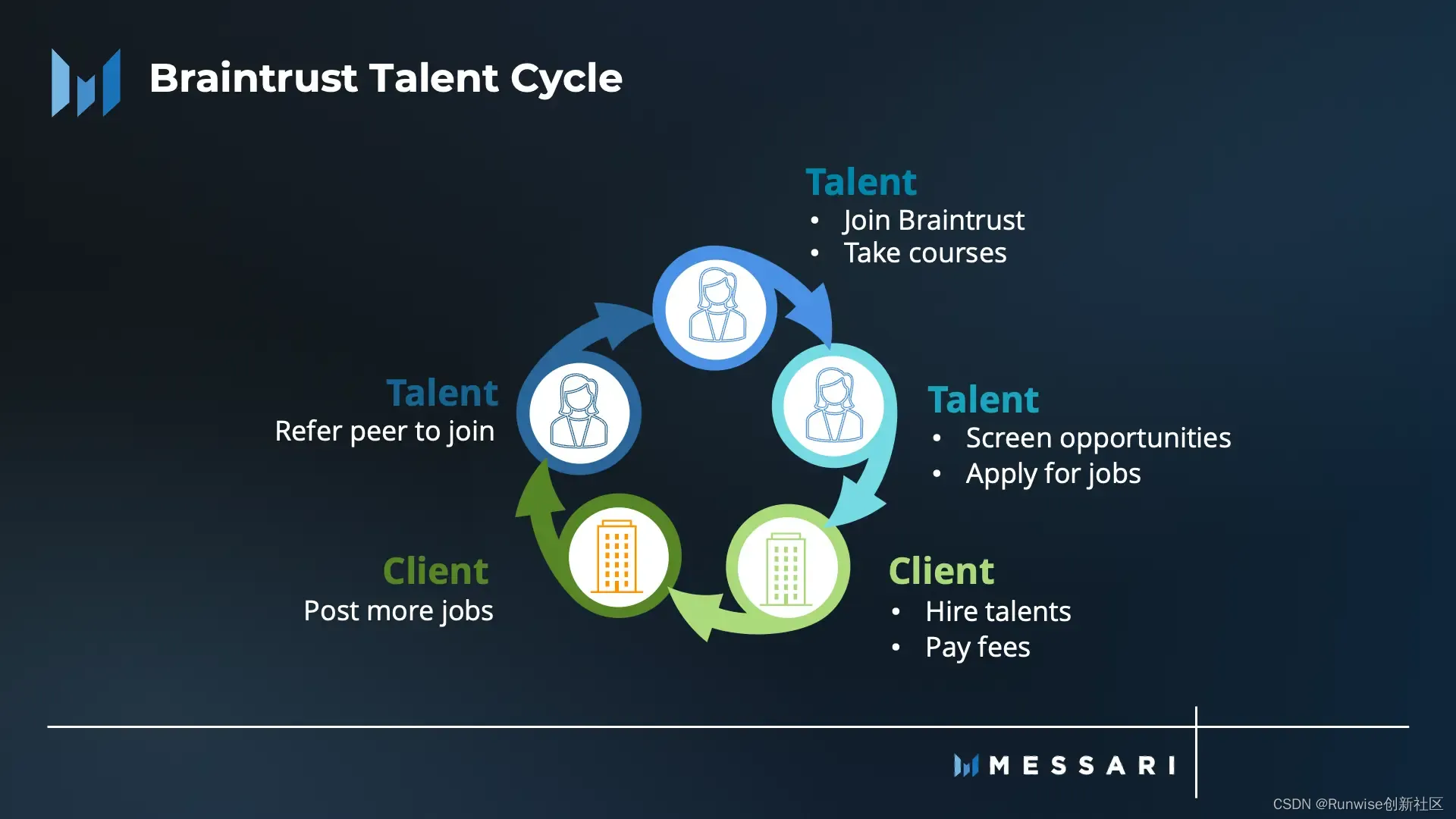 Braintrust Talent Cycle

Talent
• Join Braintrust
• Take courses

Talent
• Screen opportunities
• Apply for jobs

Client
• Hire talents
• Pay fees

Client
Post more jobs

Talent
Refer peer to join

MESSARI

CSDN @Runwise创新社区